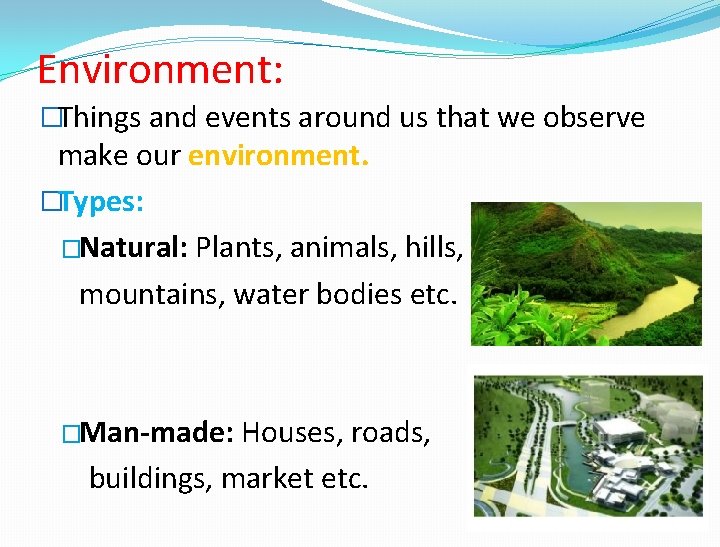 Environment:

□Things and events around us that we observe make our environment.

□Types:

□Natural: Plants, animals, hills, mountains, water bodies etc.

□Man-made: Houses, roads, buildings, market etc.